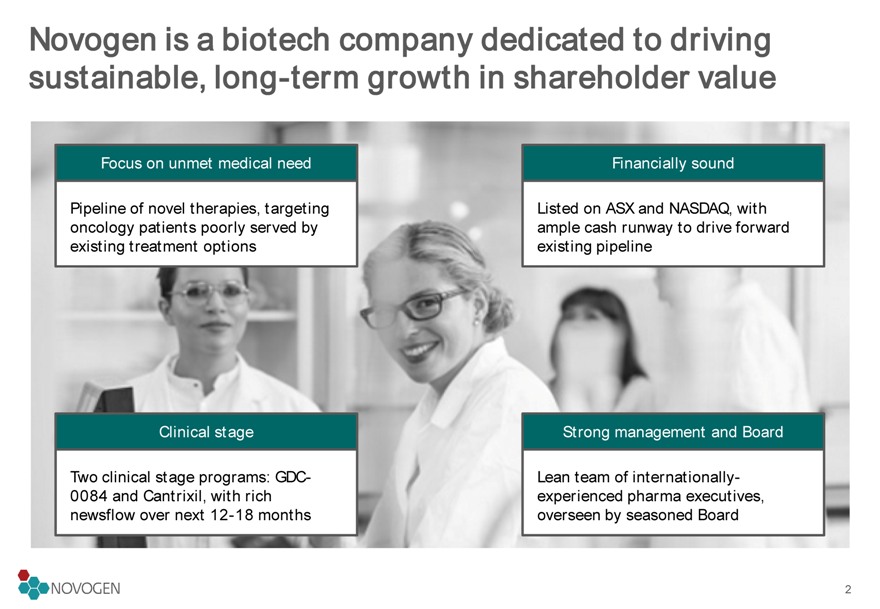 Novogen is a biotech company dedicated to driving sustainable, long-term growth in shareholder value

Focus on unmet medical need

Pipeline of novel therapies, targeting oncology patients poorly served by existing treatment options

Financially sound

Listed on ASX and NASDAQ, with ample cash runway to drive forward existing pipeline

Clinical stage

Two clinical stage programs: GDC-0084 and Cantrixil, with rich newsflow over next 12-18 months

Strong management and Board

Lean team of internationally-experienced pharma executives, overseen by seasoned Board

NOVOGEN

2